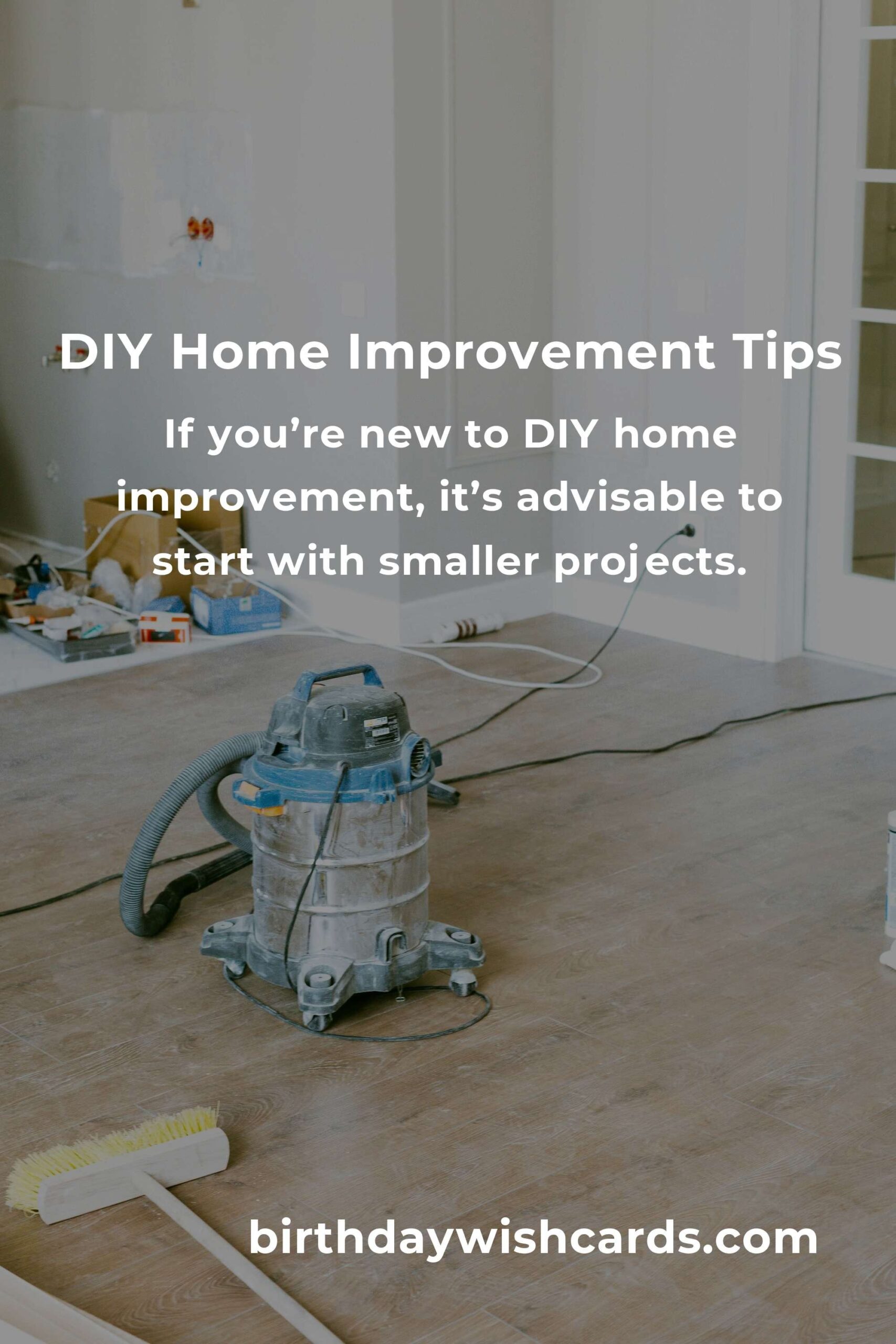 DIY Home Improvement Tips

If you’re new to DIY home improvement, it’s advisable to start with smaller projects.

birthdaywishcards.com